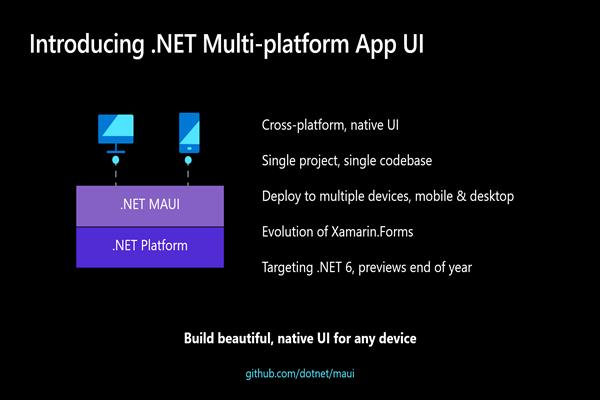 Introducing .NET Multi-platform App UI

.NET MAUI

.NET Platform

Cross-platform, native UI

Single project, single codebase

Deploy to multiple devices, mobile & desktop

Evolution of Xamarin.Forms

Targeting .NET 6, previews end of year

Build beautiful, native UI for any device

github.com/dotnet/maui